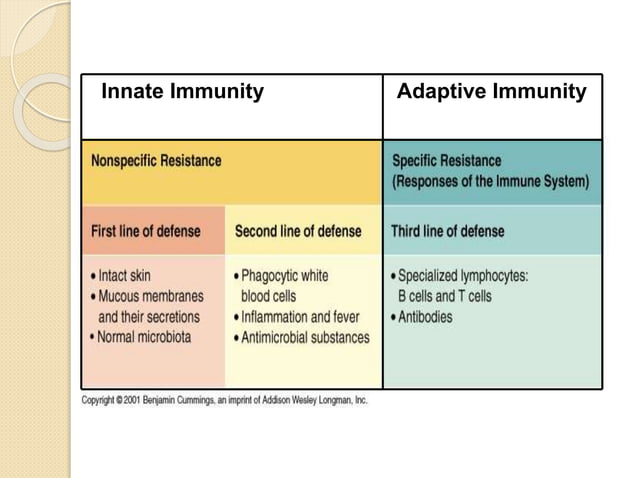 | Innate Immunity | | Adaptive Immunity |
|---|---|---|
| Nonspecific Resistance | | Specific Resistance (Responses of the Immune System) |
| First line of defense | Second line of defense | Third line of defense |
| • Intact skin • Mucous membranes and their secretions • Normal microbiota | • Phagocytic white blood cells • Inflammation and fever • Antimicrobial substances | • Specialized lymphocytes: B cells and T cells • Antibodies |

Copyright © 2001 Benjamin Cummings, an imprint of Addison Wesley Longman, Inc.